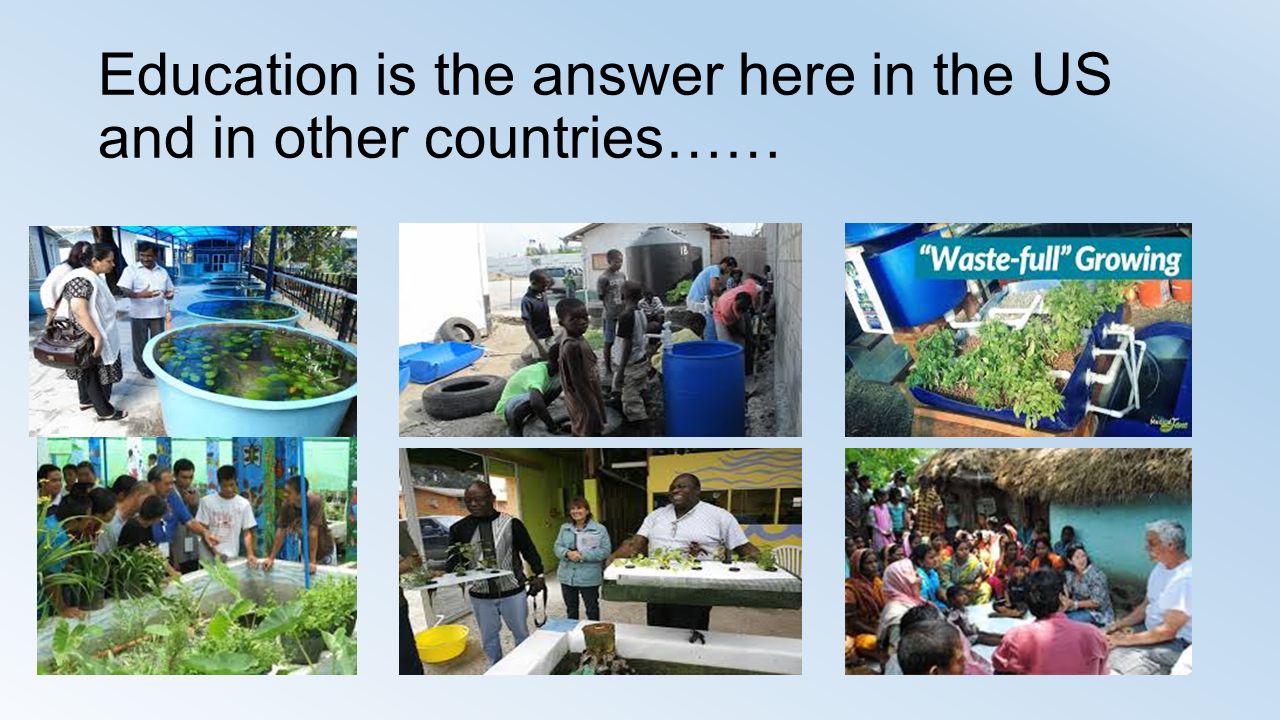 Education is the answer here in the US and in other countries……

"Waste-full" Growing